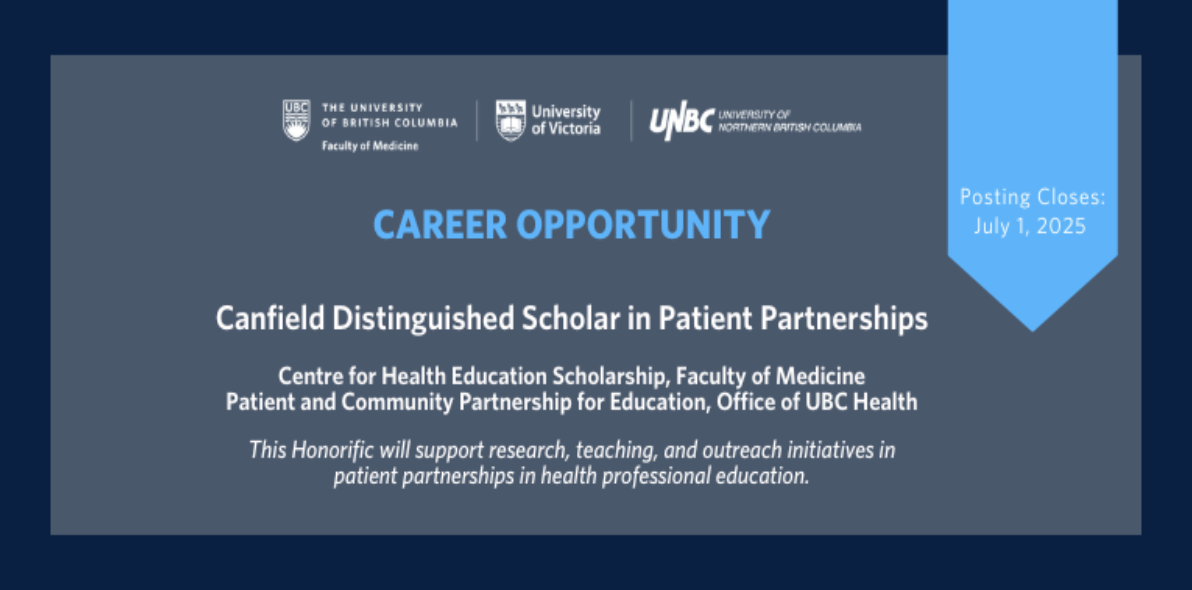 UBC THE UNIVERSITY OF BRITISH COLUMBIA
Faculty of Medicine

University of Victoria

UNBC UNIVERSITY OF NORTHERN BRITISH COLUMBIA

Posting Closes: July 1, 2025

CAREER OPPORTUNITY

Canfield Distinguished Scholar in Patient Partnerships

Centre for Health Education Scholarship, Faculty of Medicine
Patient and Community Partnership for Education, Office of UBC Health

This Honorific will support research, teaching, and outreach initiatives in patient partnerships in health professional education.